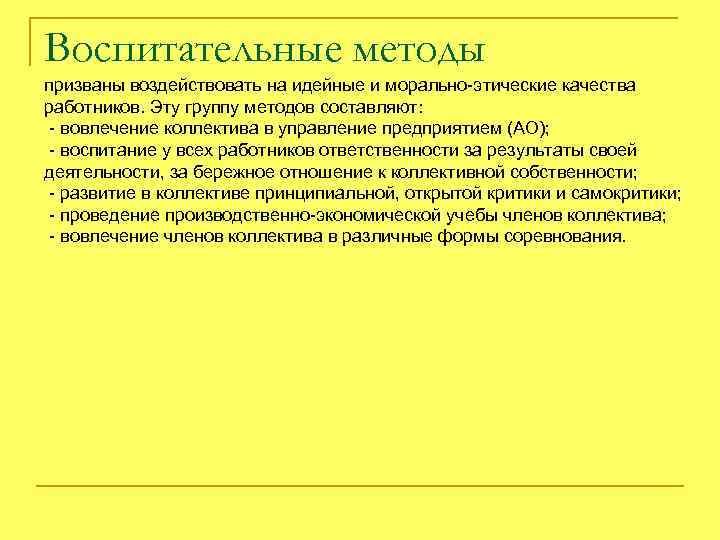 Воспитательные методы

призваны воздействовать на идейные и морально-этические качества работников. Эту группу методов составляют:
- вовлечение коллектива в управление предприятием (АО);
- воспитание у всех работников ответственности за результаты своей деятельности, за бережное отношение к коллективной собственности;
- развитие в коллективе принципиальной, открытой критики и самокритики;
- проведение производственно-экономической учебы членов коллектива;
- вовлечение членов коллектива в различные формы соревнования.